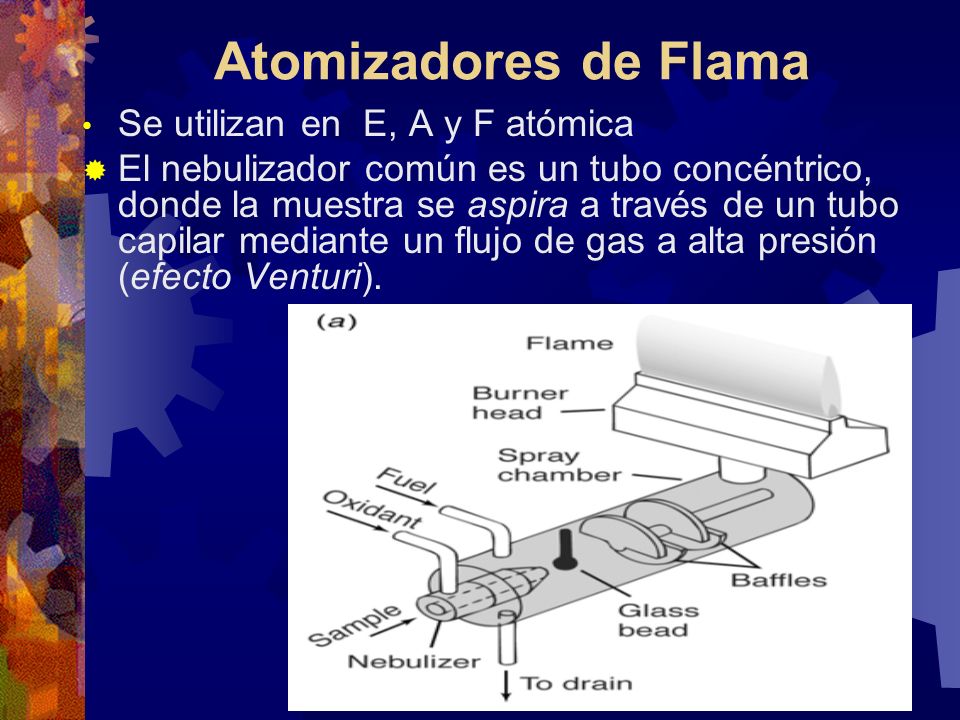 Atomizadores de Flama

• Se utilizan en E, A y F atómica

El nebulizador común es un tubo concéntrico, donde la muestra se aspira a través de un tubo capilar mediante un flujo de gas a alta presión (efecto Venturi).

(a)

Flame

Burner head

Spray chamber

Fuel

Oxidant

Baffles

Glass bead

Sample

Nebulizer

To drain